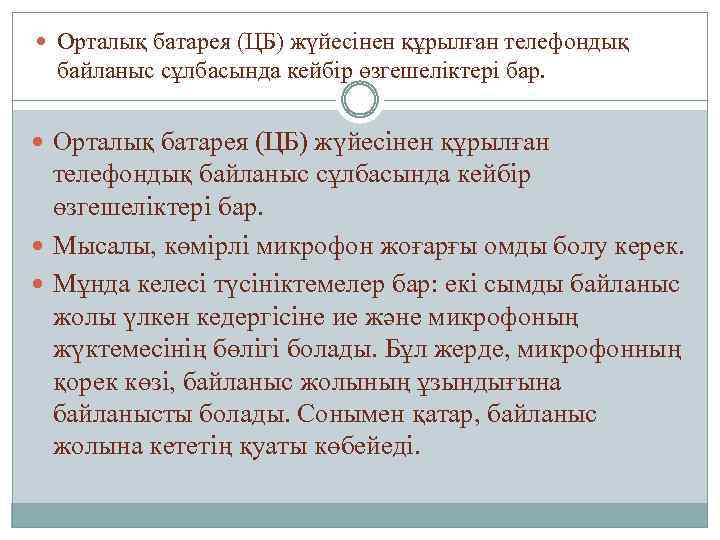 Орталық батарея (ЦБ) жүйесінен құрылған телефондық байланыс сұлбасында кейбір өзгешеліктері бар.

Орталық батарея (ЦБ) жүйесінен құрылған телефондық байланыс сұлбасында кейбір өзгешеліктері бар.

Мысалы, көмірлі микрофон жоғарғы омды болу керек.

Мұнда келесі түсініктемелер бар: екі сымды байланыс жолы үлкен кедергісіне ие және микрофоның жүктемесінің бөлігі болады. Бұл жерде, микрофонның қорек көзі, байланыс жолының ұзындығына байланысты болады. Сонымен қатар, байланыс жолына кететің қуаты көбейеді.